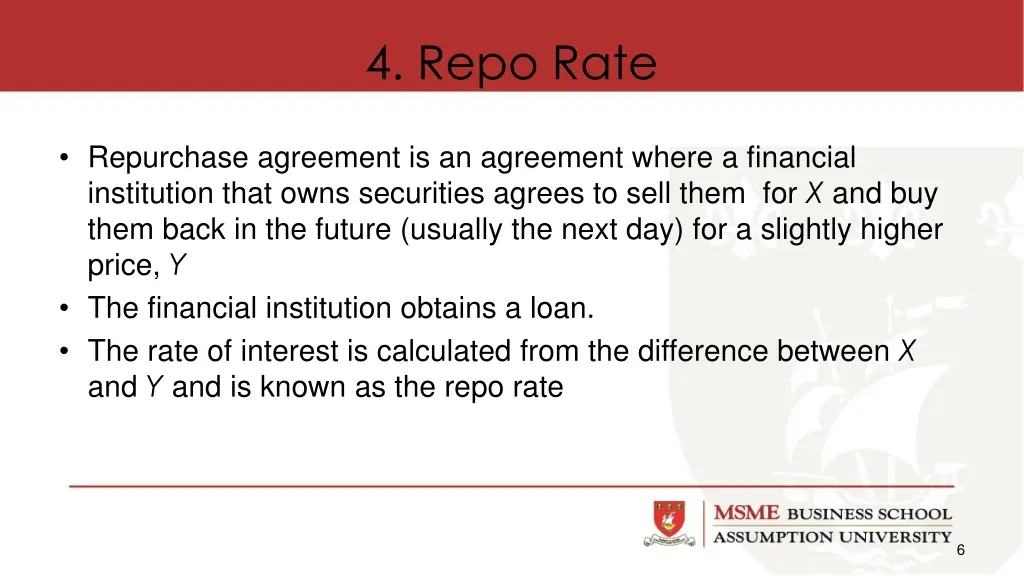 4. Repo Rate

• Repurchase agreement is an agreement where a financial institution that owns securities agrees to sell them for $X$ and buy them back in the future (usually the next day) for a slightly higher price, $Y$
• The financial institution obtains a loan.
• The rate of interest is calculated from the difference between $X$ and $Y$ and is known as the repo rate

MSME BUSINESS SCHOOL
ASSUMPTION UNIVERSITY

6